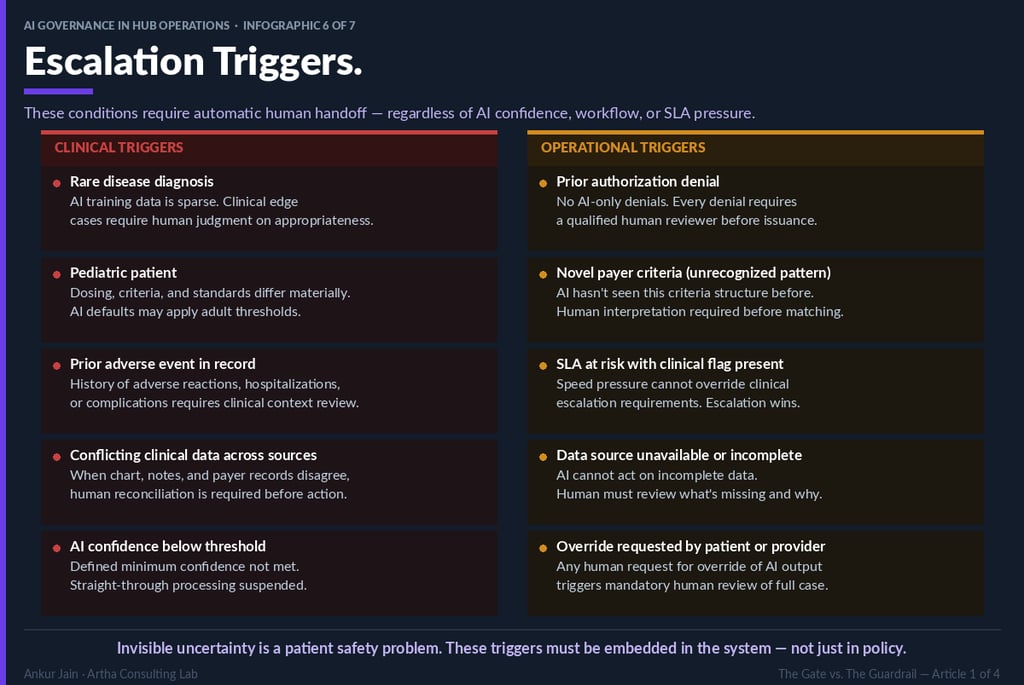 AI GOVERNANCE IN HUB OPERATIONS · INFOGRAPHIC 6 OF 7

Escalation Triggers.

These conditions require automatic human handoff — regardless of AI confidence, workflow, or SLA pressure.

CLINICAL TRIGGERS

Rare disease diagnosis
AI training data is sparse. Clinical edge cases require human judgment on appropriateness.

Pediatric patient
Dosing, criteria, and standards differ materially. AI defaults may apply adult thresholds.

Prior adverse event in record
History of adverse reactions, hospitalizations, or complications requires clinical context review.

Conflicting clinical data across sources
When chart, notes, and payer records disagree, human reconciliation is required before action.

AI confidence below threshold
Defined minimum confidence not met. Straight-through processing suspended.

OPERATIONAL TRIGGERS

Prior authorization denial
No AI-only denials. Every denial requires a qualified human reviewer before issuance.

Novel payer criteria (unrecognized pattern)
AI hasn't seen this criteria structure before. Human interpretation required before matching.

SLA at risk with clinical flag present
Speed pressure cannot override clinical escalation requirements. Escalation wins.

Data source unavailable or incomplete
AI cannot act on incomplete data. Human must review what's missing and why.

Override requested by patient or provider
Any human request for override of AI output triggers mandatory human review of full case.

Invisible uncertainty is a patient safety problem. These triggers must be embedded in the system — not just in policy.

Ankur Jain · Artha Consulting Lab

The Gate vs. The Guardrail — Article 1 of 4